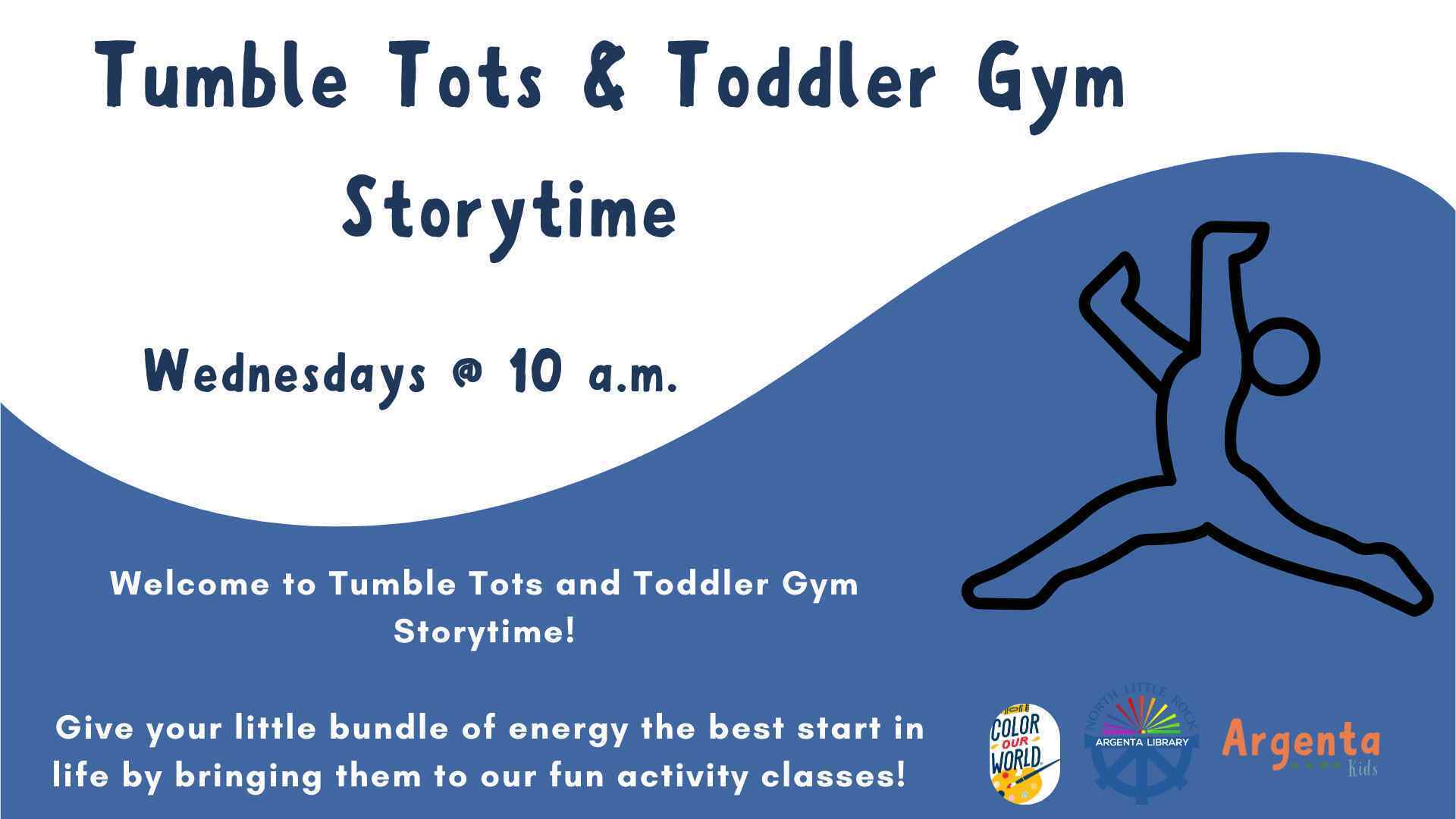 Tumble Tots & Toddler Gym Storytime

Wednesdays @ 10 a.m.

Welcome to Tumble Tots and Toddler Gym Storytime!

Give your little bundle of energy the best start in life by bringing them to our fun activity classes!

COLOR OUR WORLD

NORTH LITTLE ROCK ARGENTA LIBRARY

Argenta Kids